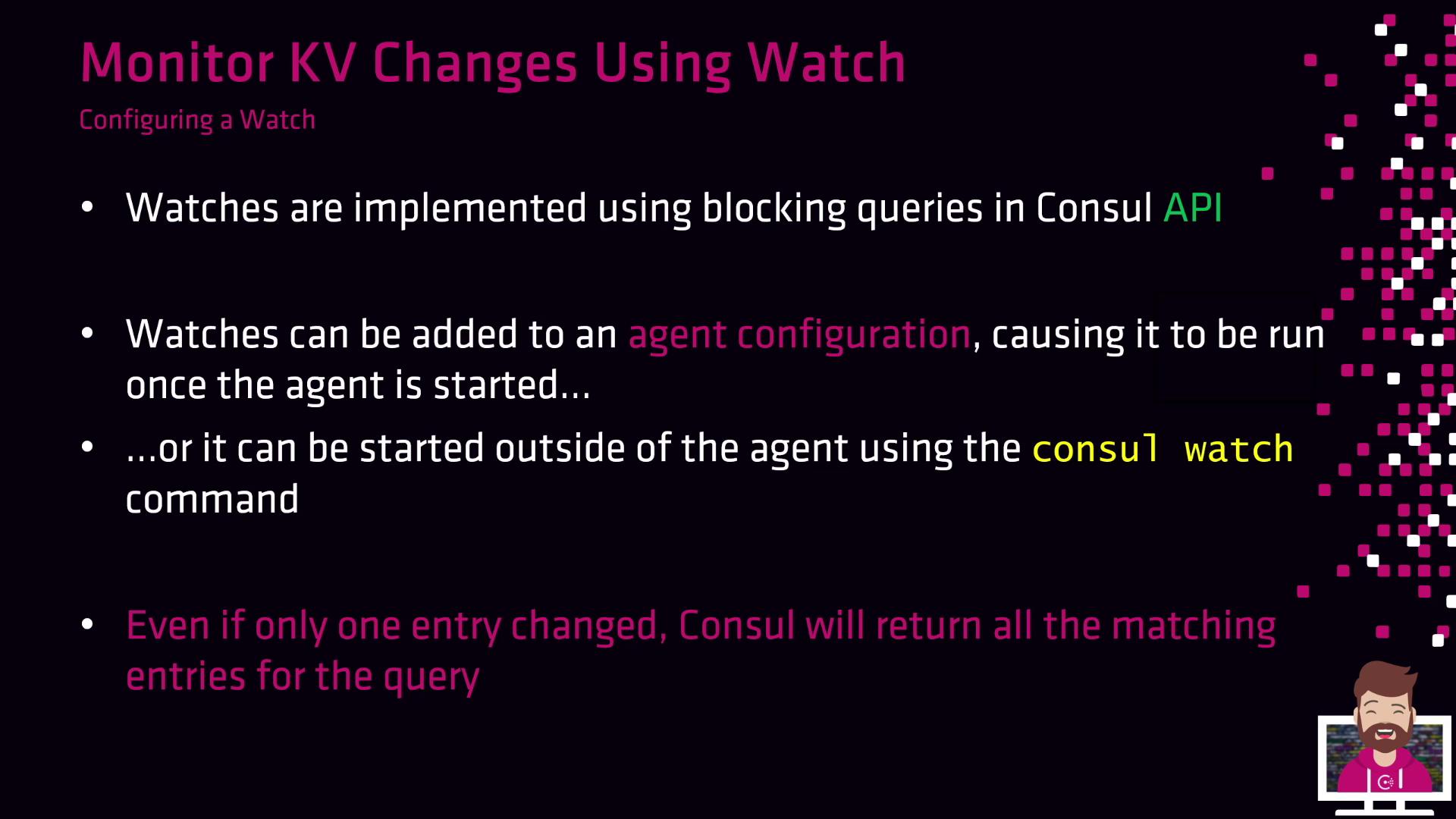 Monitor KV Changes Using Watch

Configuring a Watch

• Watches are implemented using blocking queries in Consul API

• Watches can be added to an agent configuration, causing it to be run once the agent is started…

• …or it can be started outside of the agent using the consul watch command

• Even if only one entry changed, Consul will return all the matching entries for the query